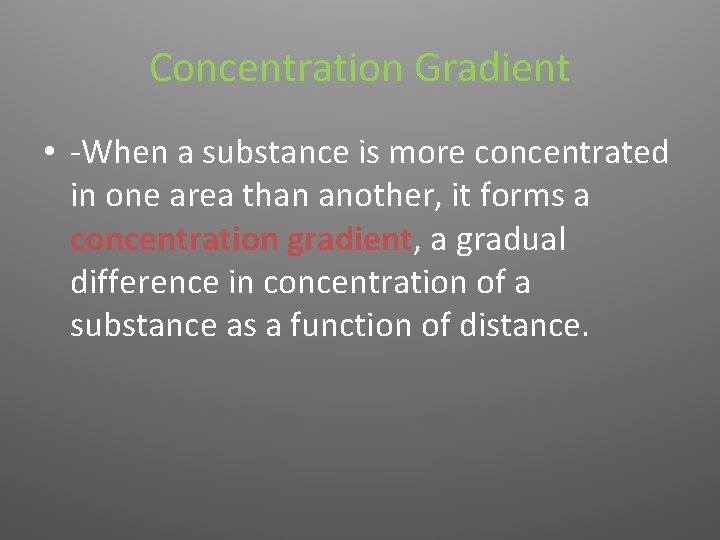 Concentration Gradient

• -When a substance is more concentrated in one area than another, it forms a concentration gradient, a gradual difference in concentration of a substance as a function of distance.